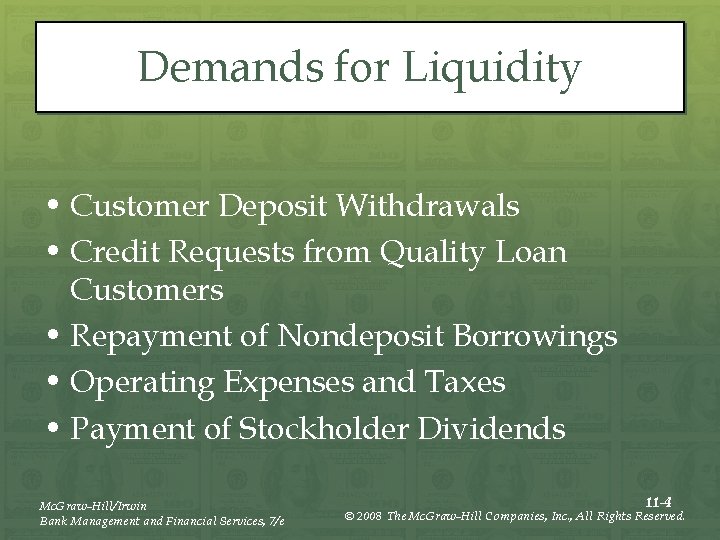 Demands for Liquidity

• Customer Deposit Withdrawals
• Credit Requests from Quality Loan Customers
• Repayment of Nondeposit Borrowings
• Operating Expenses and Taxes
• Payment of Stockholder Dividends

McGraw-Hill/Irwin
Bank Management and Financial Services, 7/e

11-4
© 2008 The McGraw-Hill Companies, Inc., All Rights Reserved.